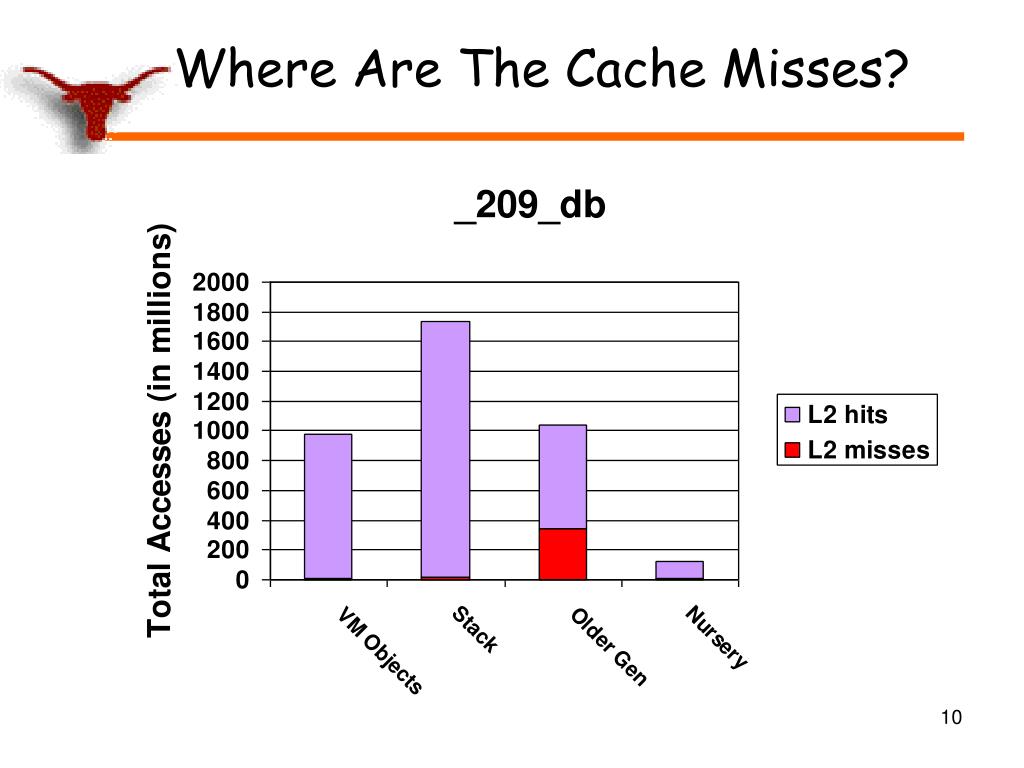 Where Are The Cache Misses?

_209_db

Total Accesses (in millions)

2000
1800
1600
1400
1200
1000
800
600
400
200
0

VM Objects
Stack
Older Gen
Nursery

L2 hits
L2 misses

10